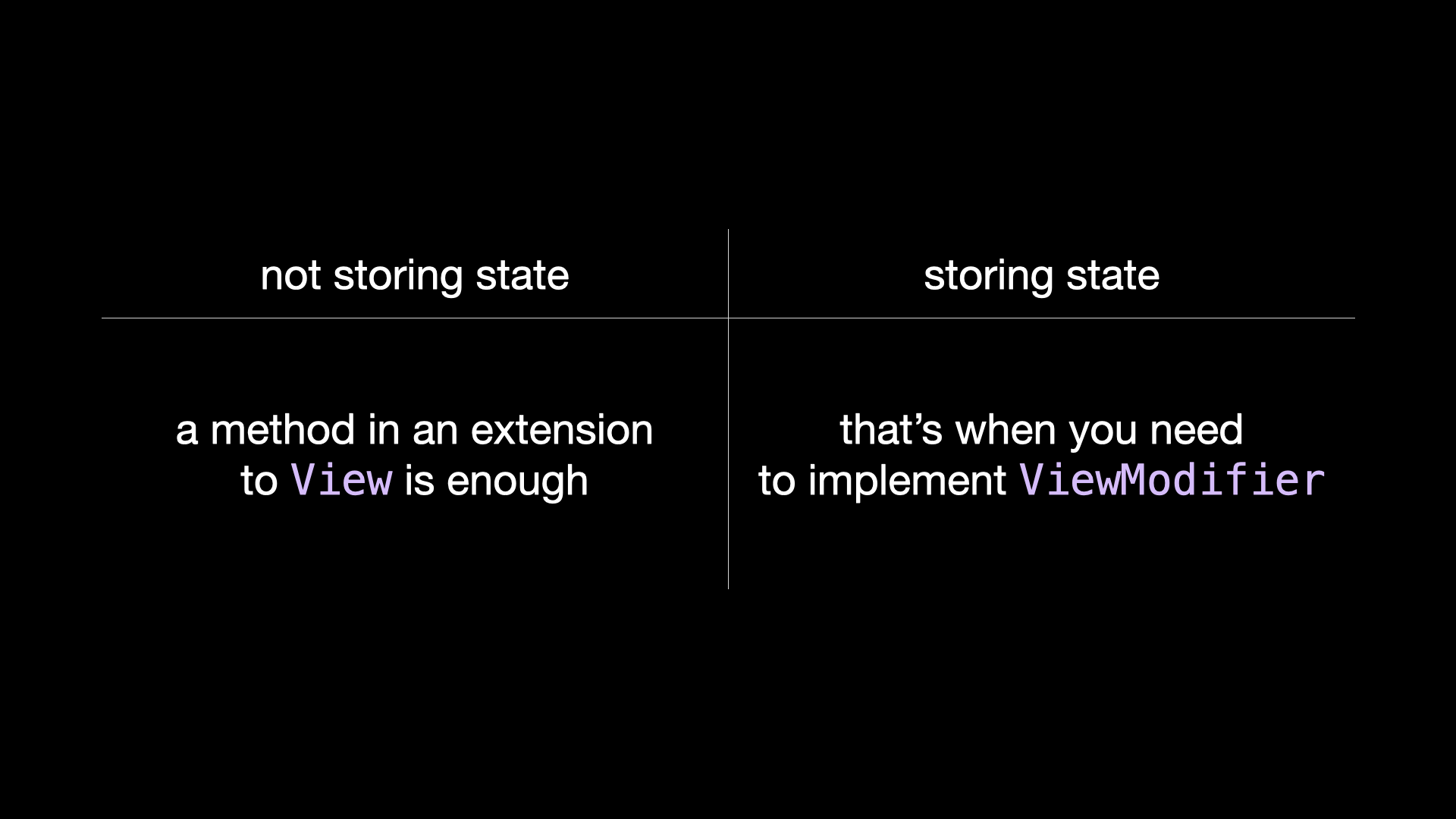 | not storing state | storing state |
|---|---|
| a method in an extension to View is enough | that’s when you need to implement ViewModifier |